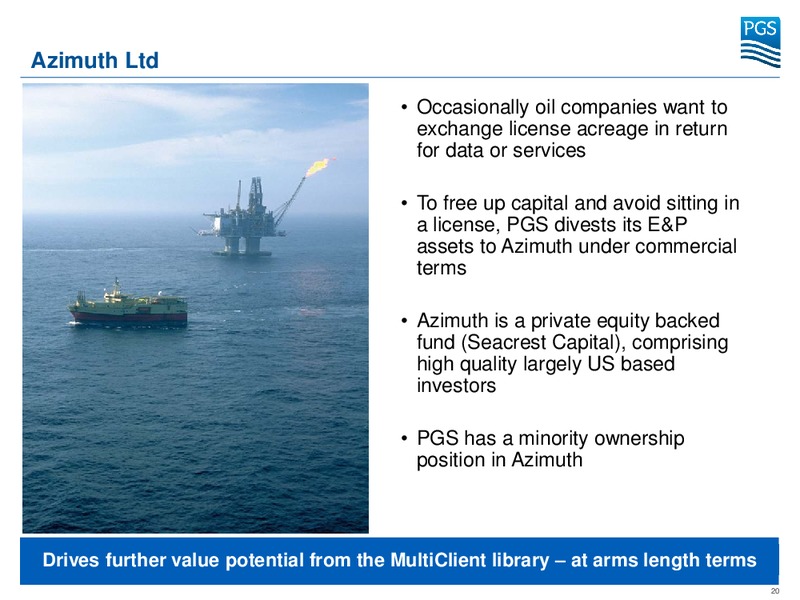 PGS

Azimuth Ltd

• Occasionally oil companies want to exchange license acreage in return for data or services

• To free up capital and avoid sitting in a license, PGS divests its E&P assets to Azimuth under commercial terms

• Azimuth is a private equity backed fund (Seacrest Capital), comprising high quality largely US based investors

• PGS has a minority ownership position in Azimuth

Drives further value potential from the MultiClient library – at arms length terms

20